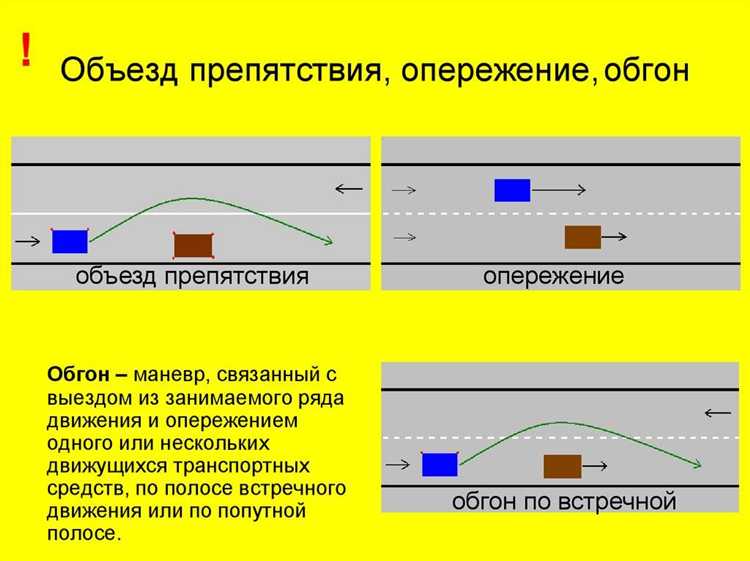 !
Объезд препятствия, опережение, обгон

объезд препятствия

опережение

Обгон – маневр, связанный с выездом из занимаемого ряда движения и опережением одного или нескольких движущихся транспортных средств, по полосе встречного движения или по попутной полосе.

обгон по встречной